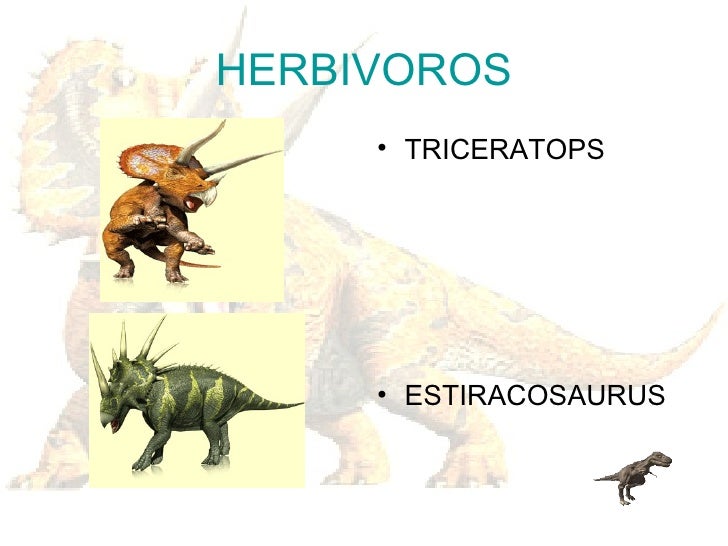 HERBIVOROS

• TRICERATOPS

• ESTIRACOSAURUS